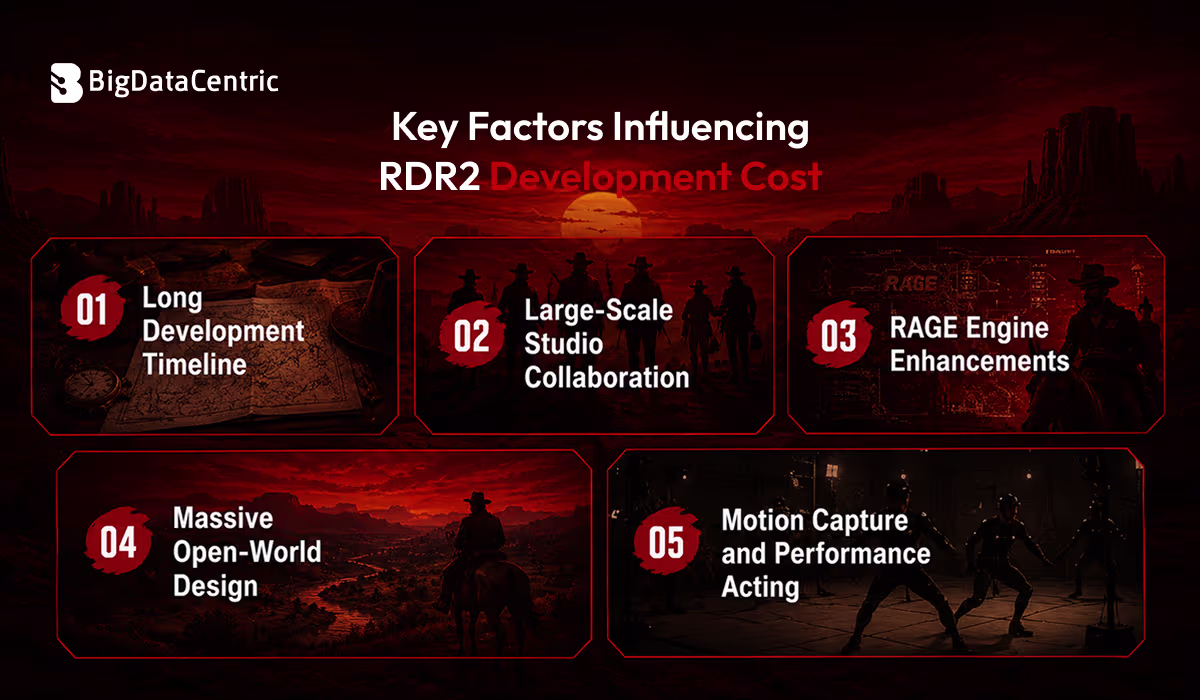 BigDataCentric

Key Factors Influencing RDR2 Development Cost

01 Long Development Timeline

02 Large-Scale Studio Collaboration

RAGE

03 RAGE Engine Enhancements

04 Massive Open-World Design

05 Motion Capture and Performance Acting